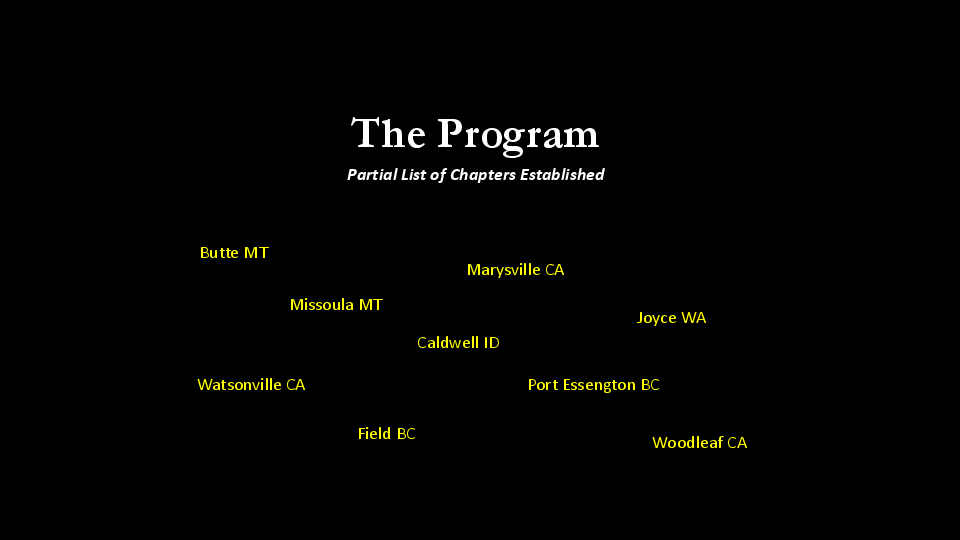 The Program

Partial List of Chapters Established

Butte MT

Marysville CA

Missoula MT

Joyce WA

Caldwell ID

Watsonville CA

Port Essengton BC

Field BC

Woodleaf CA